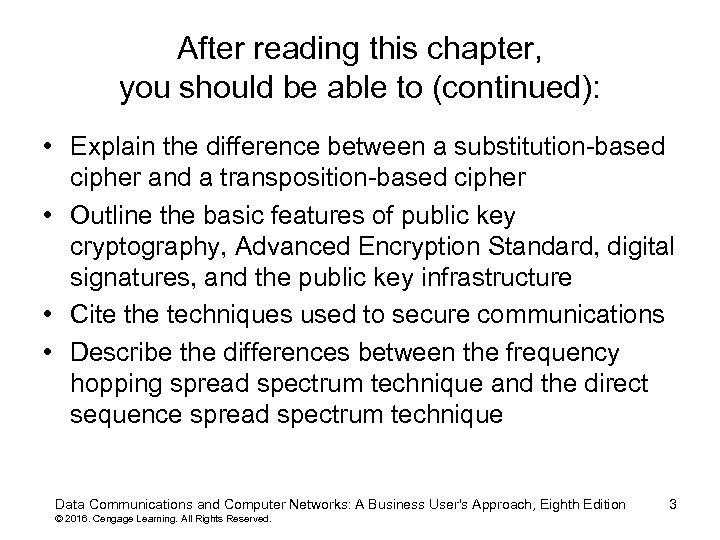 After reading this chapter, you should be able to (continued):

• Explain the difference between a substitution-based cipher and a transposition-based cipher
• Outline the basic features of public key cryptography, Advanced Encryption Standard, digital signatures, and the public key infrastructure
• Cite the techniques used to secure communications
• Describe the differences between the frequency hopping spread spectrum technique and the direct sequence spread spectrum technique

Data Communications and Computer Networks: A Business User's Approach, Eighth Edition 3
© 2016. Cengage Learning. All Rights Reserved.